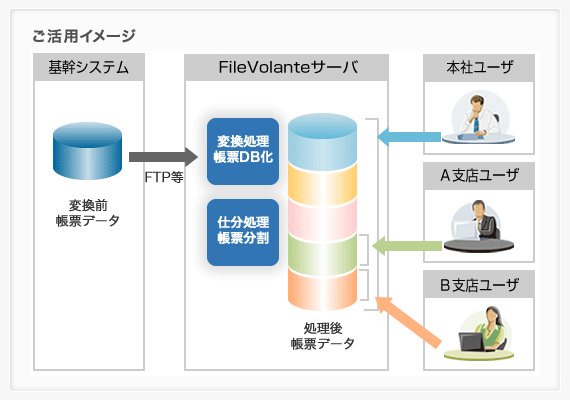 ご活用イメージ

基幹システム

変換前
帳票データ

FTP等

FileVolanteサーバ

変換処理
帳票DB化

仕分処理
帳票分割

処理後
帳票データ

本社ユーザ

A支店ユーザ

B支店ユーザ